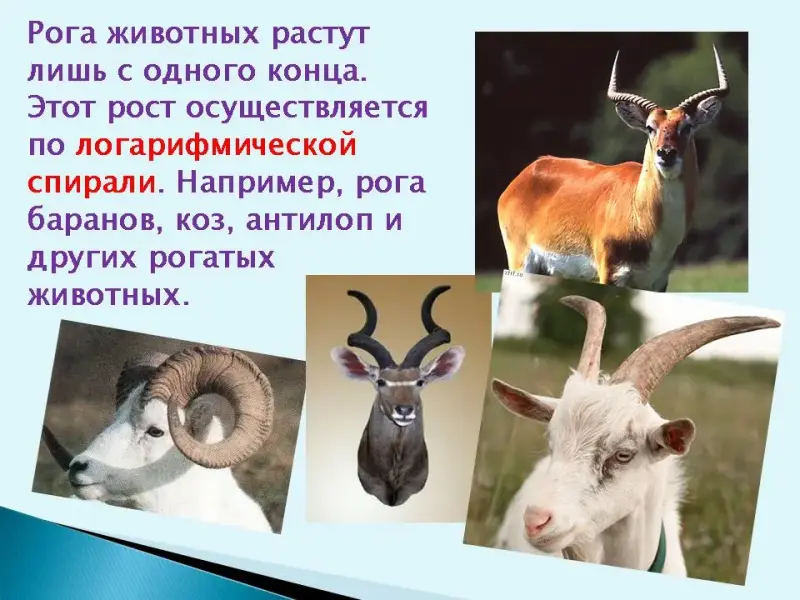 Рога животных растут лишь с одного конца. Этот рост осуществляется по логарифмической спирали. Например, рога баранов, коз, антилоп и других рогатых животных.